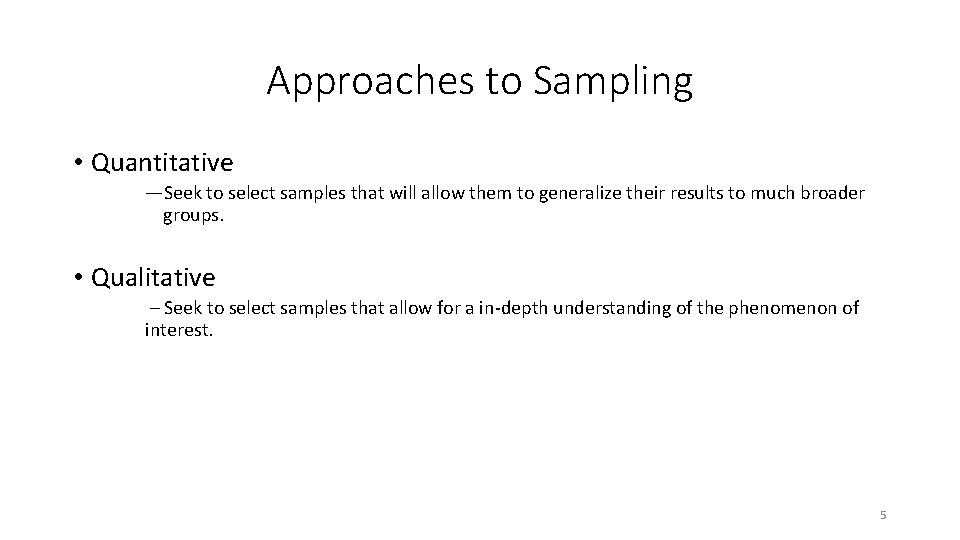 Approaches to Sampling

• Quantitative

—Seek to select samples that will allow them to generalize their results to much broader groups.

• Qualitative

– Seek to select samples that allow for a in-depth understanding of the phenomenon of interest.

5